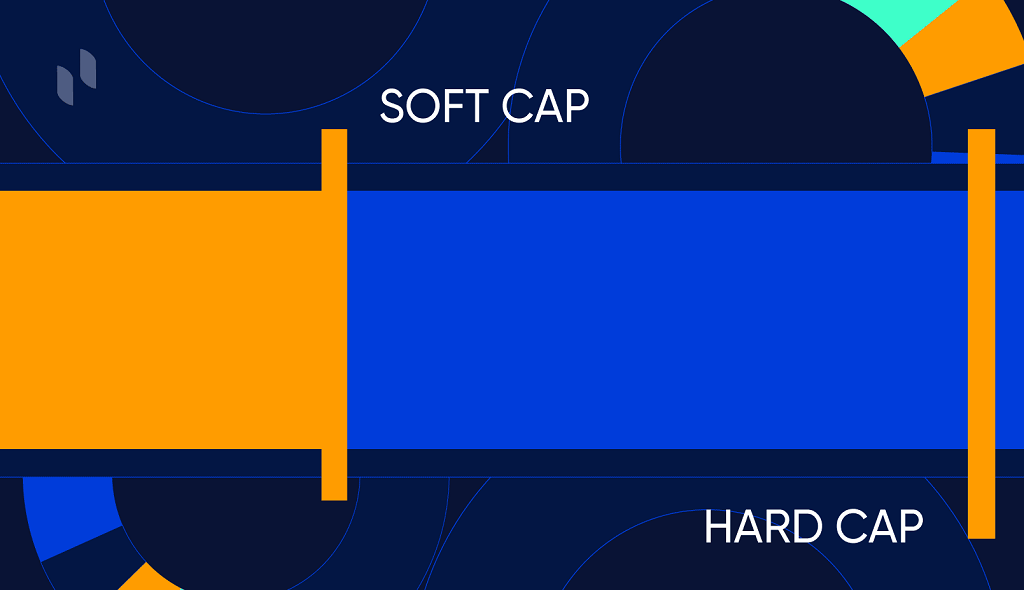 SOFT CAP

HARD CAP